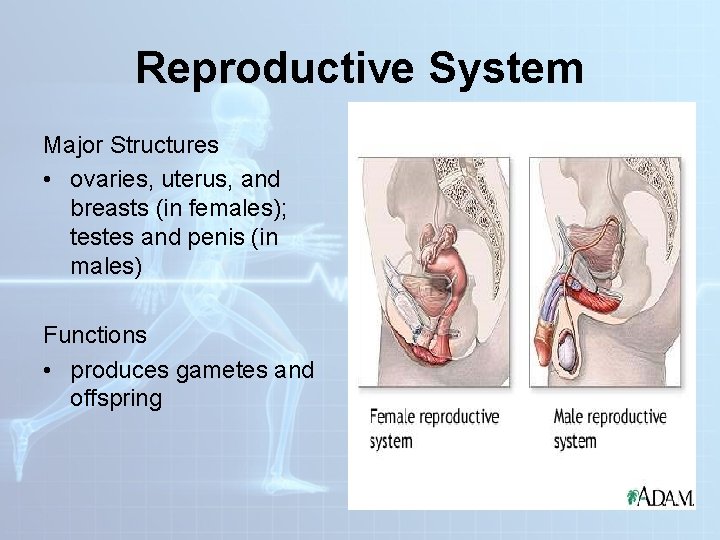 Reproductive System

Major Structures

• ovaries, uterus, and breasts (in females); testes and penis (in males)

Functions

• produces gametes and offspring

Female reproductive system

Male reproductive system

A.D.A.M.